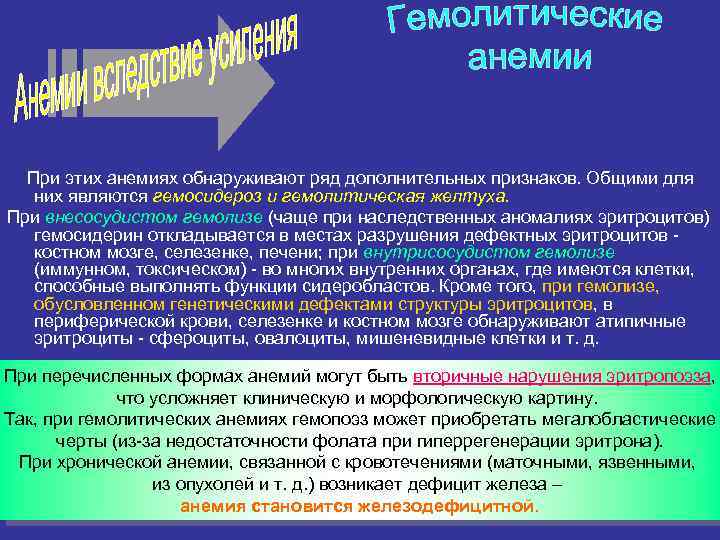 Анемии вследствие усиления

Гемолитические анемии

При этих анемиях обнаруживают ряд дополнительных признаков. Общими для них являются гемосидероз и гемолитическая желтуха.

При внесосудистом гемолизе (чаще при наследственных аномалиях эритроцитов) гемосидерин откладывается в местах разрушения дефектных эритроцитов - костном мозге, селезенке, печени; при внутрисосудистом гемолизе (иммунном, токсическом) - во многих внутренних органах, где имеются клетки, способные выполнять функции сидеробластов. Кроме того, при гемолизе, обусловленном генетическими дефектами структуры эритроцитов, в периферической крови, селезенке и костном мозге обнаруживают атипичные эритроциты - сфероциты, овалоциты, мишеневидные клетки и т. д.

При перечисленных формах анемий могут быть вторичные нарушения эритропоэза, что усложняет клиническую и морфологическую картину.

Так, при гемолитических анемиях гемопоэз может приобретать мегалобластические черты (из-за недостаточности фолата при гиперрегенерации эритрона).

При хронической анемии, связанной с кровотечениями (маточными, язвенными, из опухолей и т. д.) возникает дефицит железа – анемия становится железодефицитной.